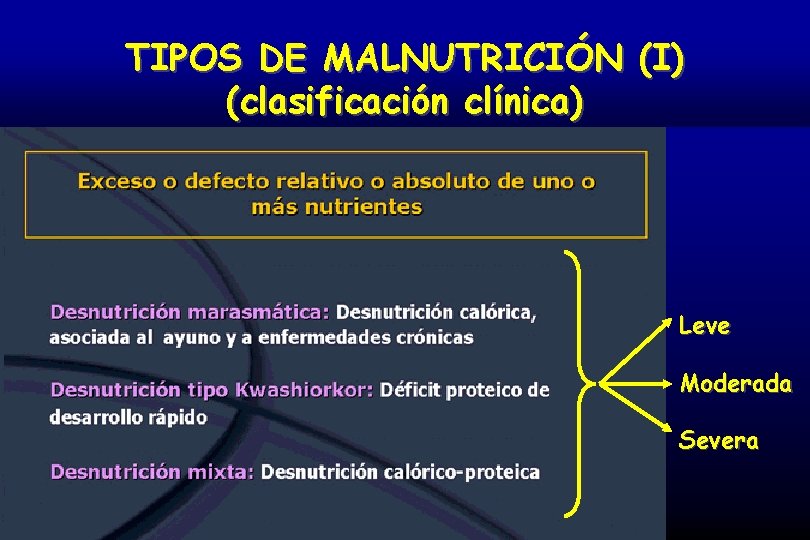 TIPOS DE MALNUTRICIÓN (I)
(clasificación clínica)

Exceso o defecto relativo o absoluto de uno o más nutrientes

Desnutrición marasmática: Desnutrición calórica, asociada al ayuno y a enfermedades crónicas

Desnutrición tipo Kwashiorkor: Déficit proteico de desarrollo rápido

Desnutrición mixta: Desnutrición calórico-proteica

Leve
Moderada
Severa